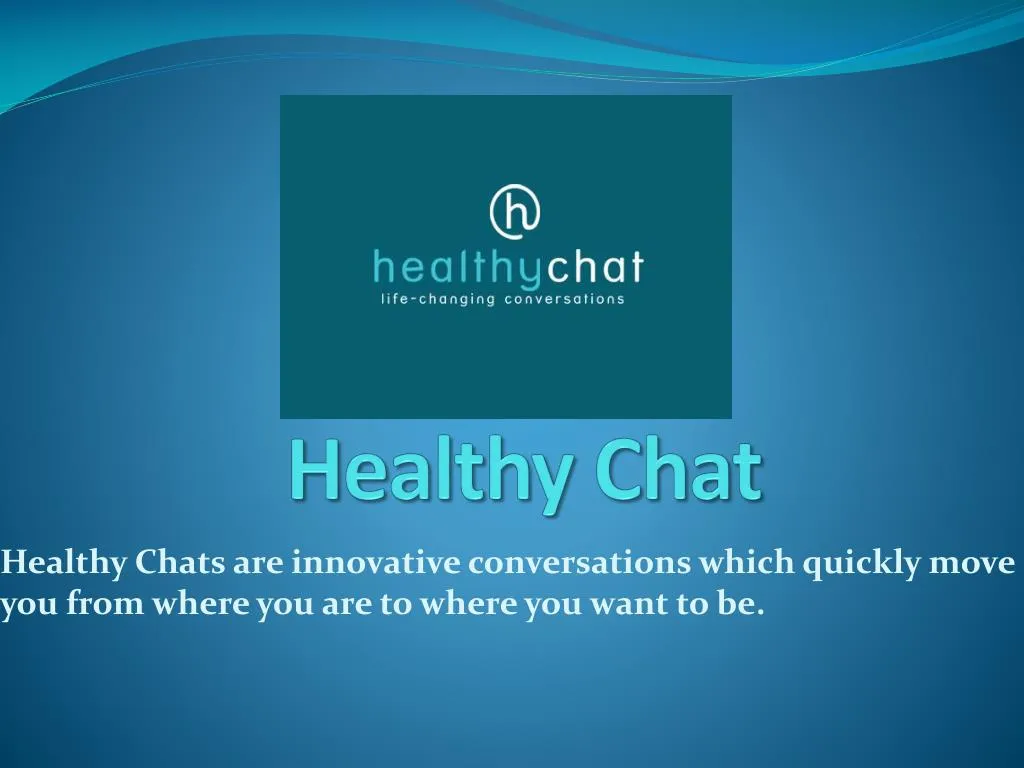 h
healthychat
life-changing conversations

Healthy Chat

Healthy Chats are innovative conversations which quickly move you from where you are to where you want to be.